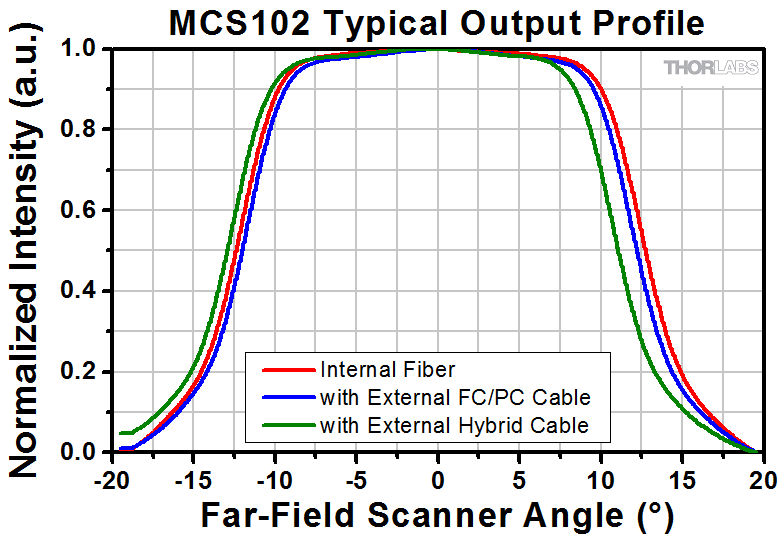 MCS102 Typical Output Profile

THORLABS

Normalized Intensity (a.u.)

1.0
0.8
0.6
0.4
0.2
0.0

Internal Fiber
with External FC/PC Cable
with External Hybrid Cable

-20
-15
-10
-5
0
5
10
15
20

Far-Field Scanner Angle (°)